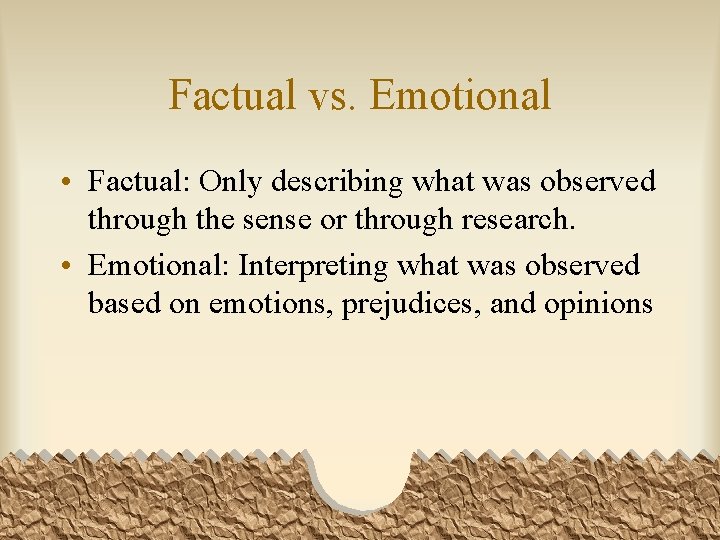 Factual vs. Emotional

• Factual: Only describing what was observed through the sense or through research.
• Emotional: Interpreting what was observed based on emotions, prejudices, and opinions